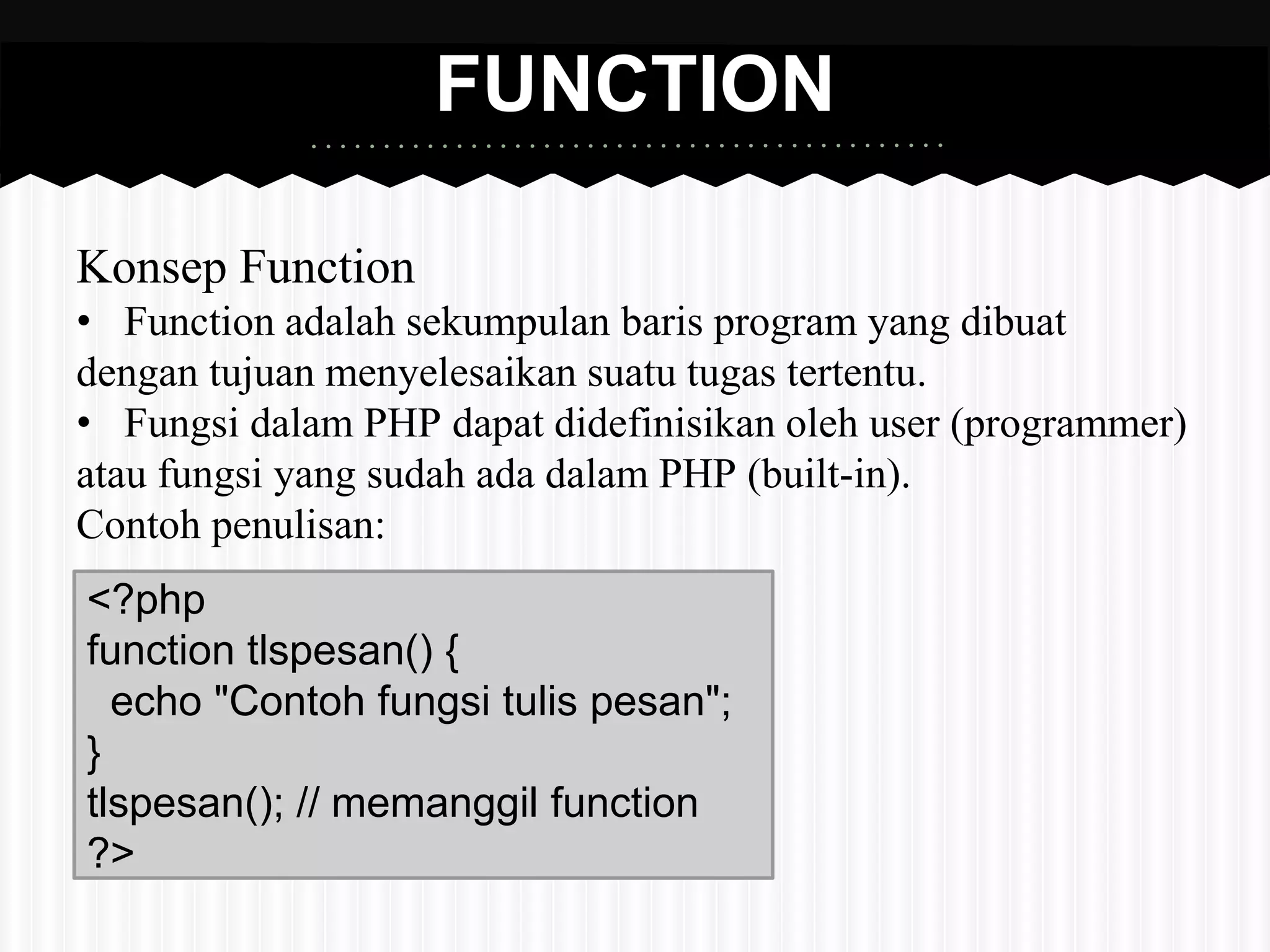 FUNCTION

Konsep Function
• Function adalah sekumpulan baris program yang dibuat dengan tujuan menyelesaikan suatu tugas tertentu.
• Fungsi dalam PHP dapat didefinisikan oleh user (programmer) atau fungsi yang sudah ada dalam PHP (built-in).
Contoh penulisan:

<?php
function tlspesan() {
  echo "Contoh fungsi tulis pesan";
}
tlspesan(); // memanggil function
?>